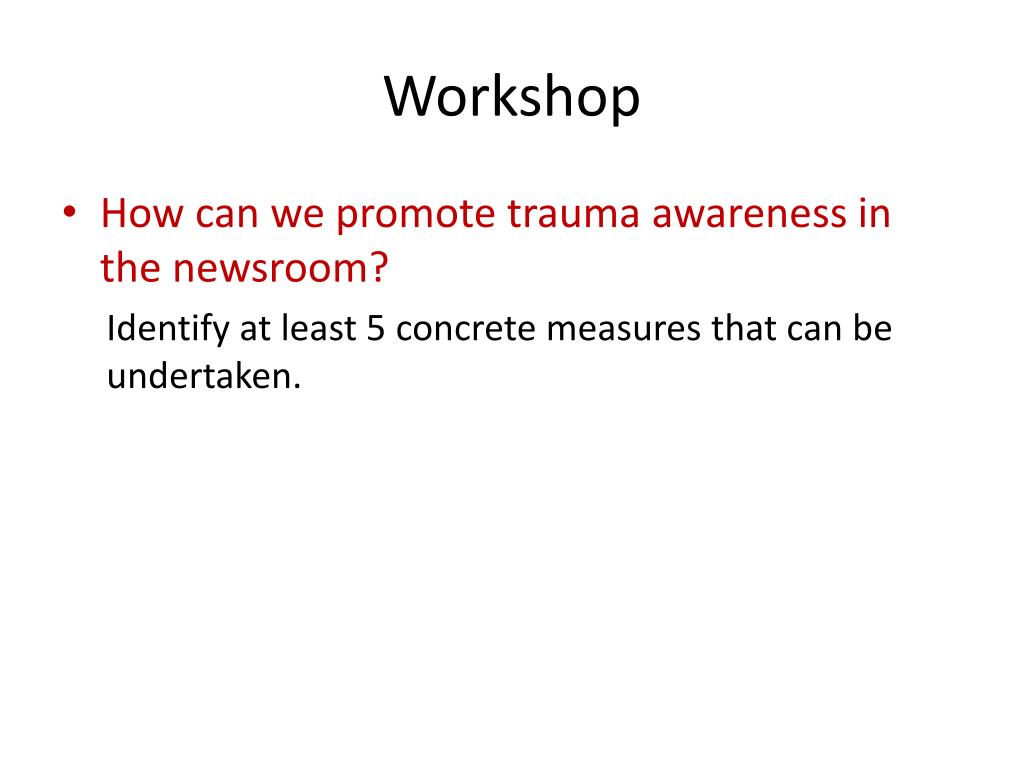 Workshop

• How can we promote trauma awareness in the newsroom?

Identify at least 5 concrete measures that can be undertaken.